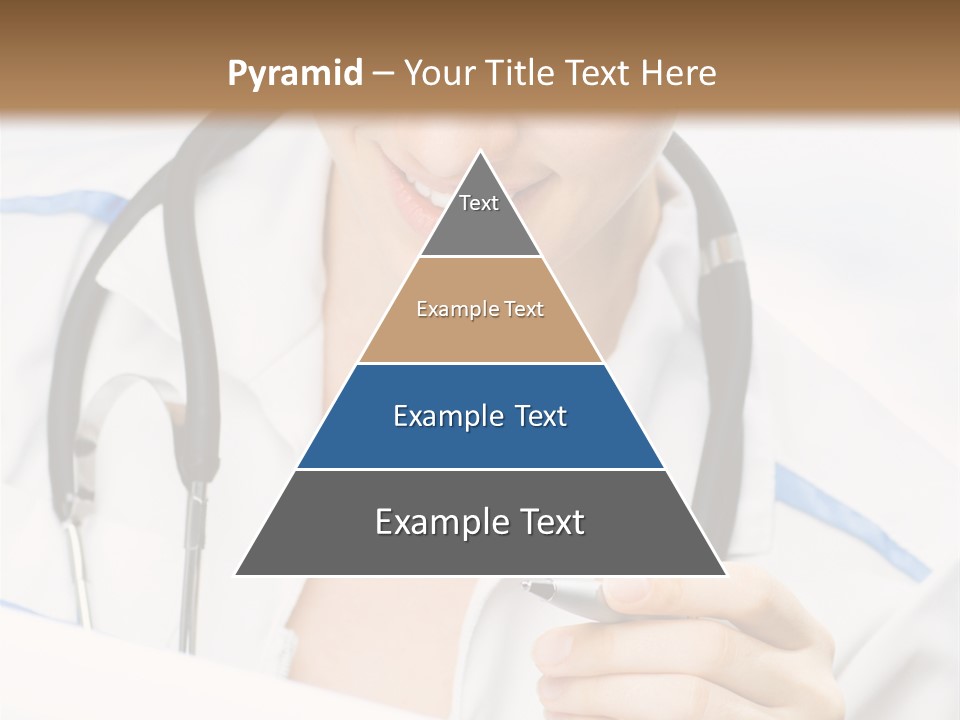 Pyramid – Your Title Text Here

Text

Example Text

Example Text

Example Text